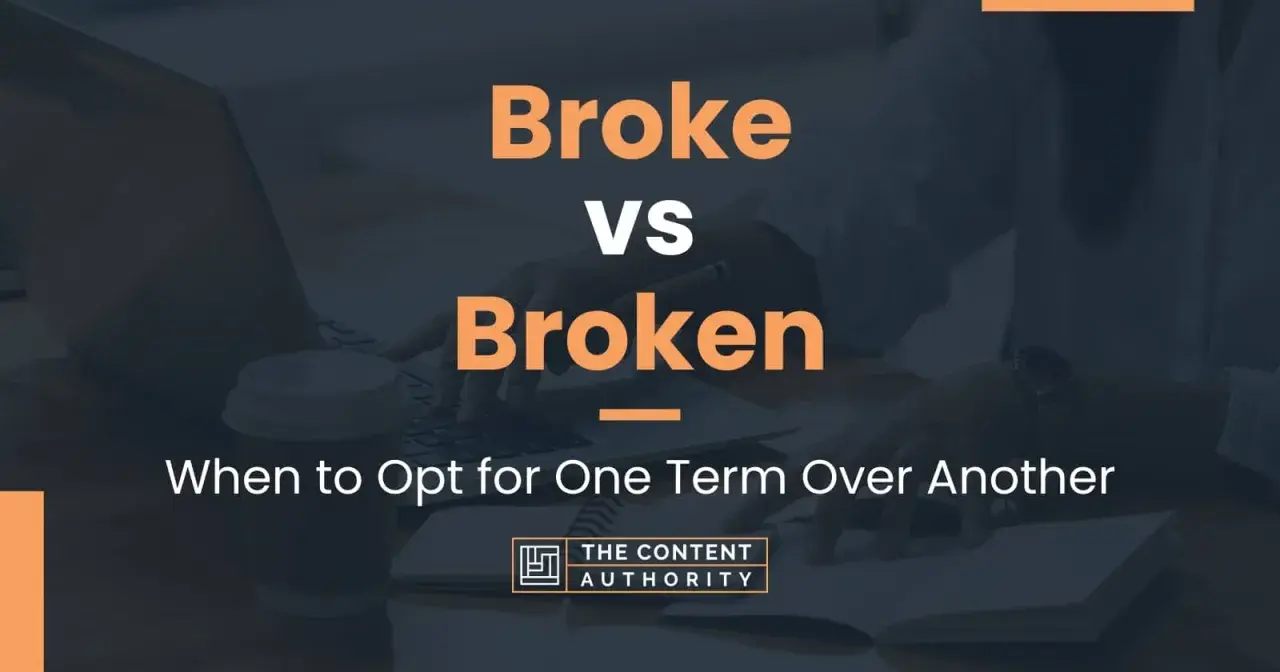 Broke
vs
Broken

When to Opt for One Term Over Another

THE CONTENT AUTHORITY